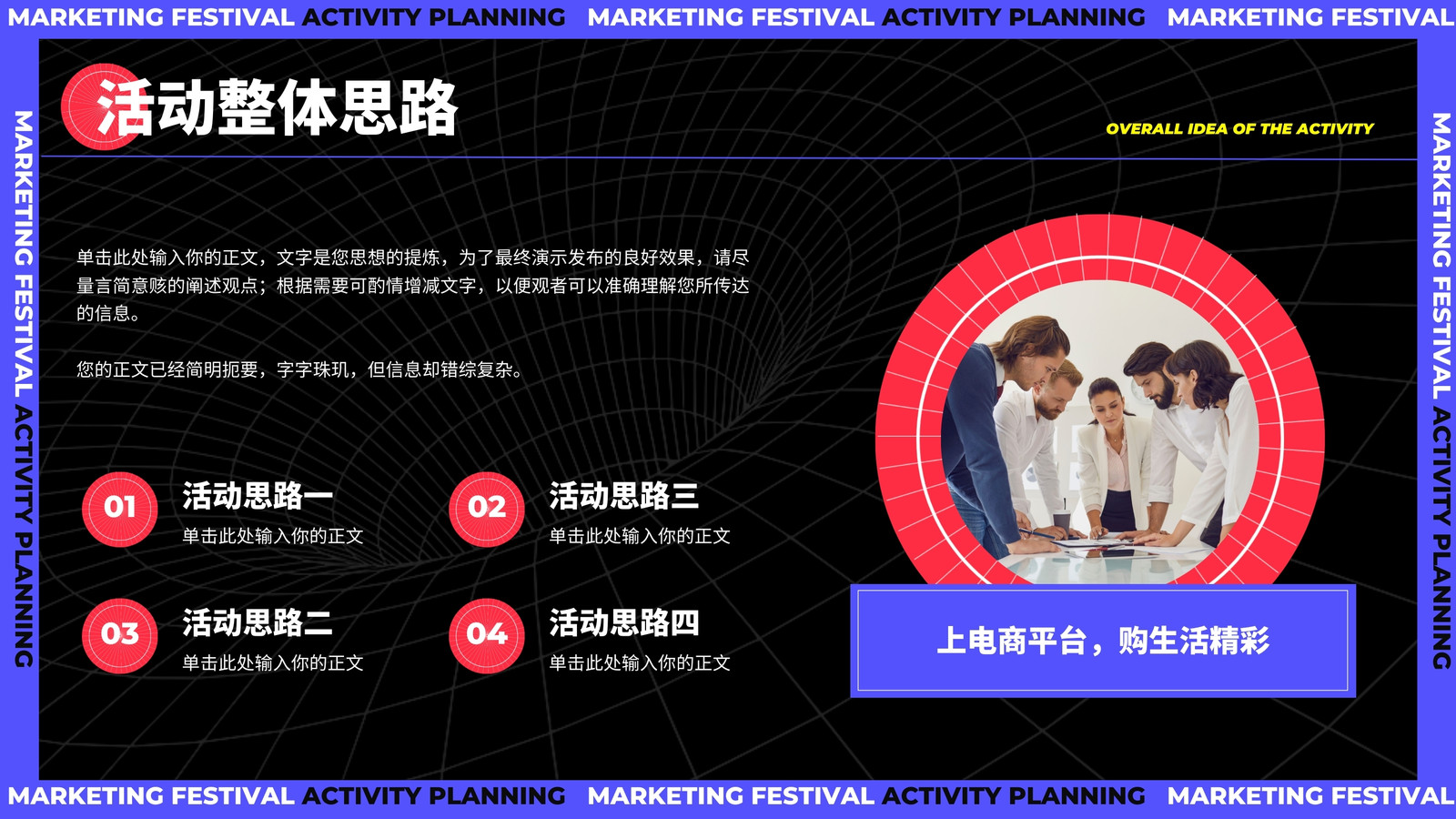 MARKETING FESTIVAL ACTIVITY PLANNING MARKETING FESTIVAL ACTIVITY PLANNING MARKETING FESTIVAL

MARKETING FESTIVAL ACTIVITY PLANNING

活动整体思路

OVERALL IDEA OF THE ACTIVITY

单击此处输入你的正文，文字是您思想的提炼，为了最终演示发布的良好效果，请尽量言简意赅的阐述观点；根据需要可酌情增减文字，以便观者可以准确理解您所传达的信息。

您的正文已经简明扼要，字字珠玑，但信息却错综复杂。

01
活动思路一
单击此处输入你的正文

02
活动思路三
单击此处输入你的正文

03
活动思路二
单击此处输入你的正文

04
活动思路四
单击此处输入你的正文

上电商平台，购生活精彩

MARKETING FESTIVAL ACTIVITY PLANNING

MARKETING FESTIVAL ACTIVITY PLANNING MARKETING FESTIVAL ACTIVITY PLANNING MARKETING FESTIVAL